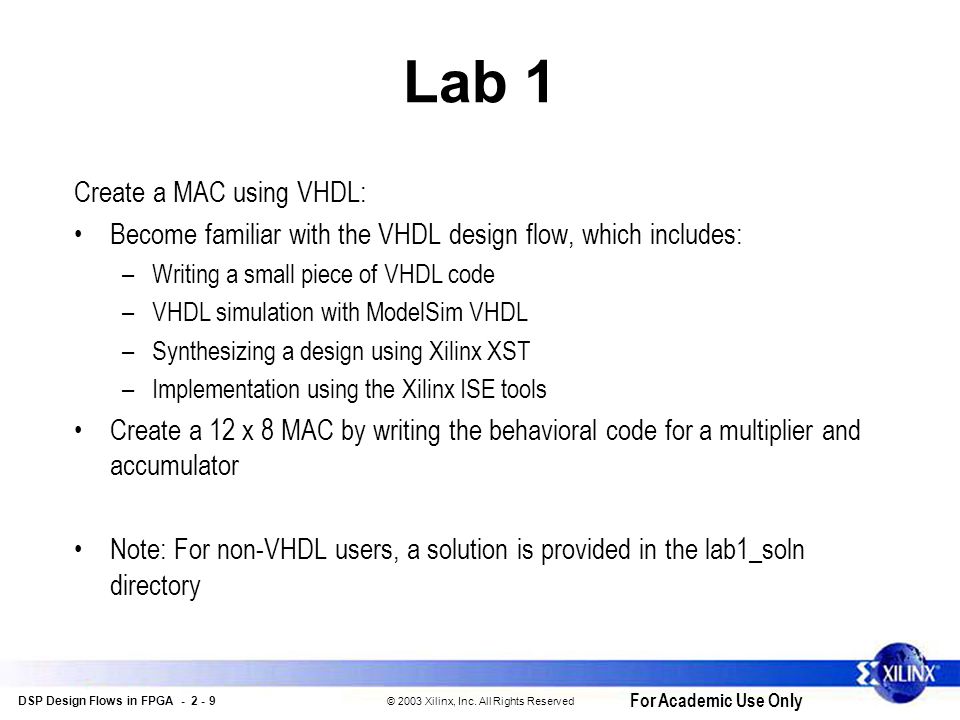 Lab 1

Create a MAC using VHDL:

• Become familiar with the VHDL design flow, which includes:
  – Writing a small piece of VHDL code
  – VHDL simulation with ModelSim VHDL
  – Synthesizing a design using Xilinx XST
  – Implementation using the Xilinx ISE tools

• Create a 12 x 8 MAC by writing the behavioral code for a multiplier and accumulator

• Note: For non-VHDL users, a solution is provided in the lab1_soln directory

DSP Design Flows in FPGA - 2 - 9

© 2003 Xilinx, Inc. All Rights Reserved

For Academic Use Only

XILINX